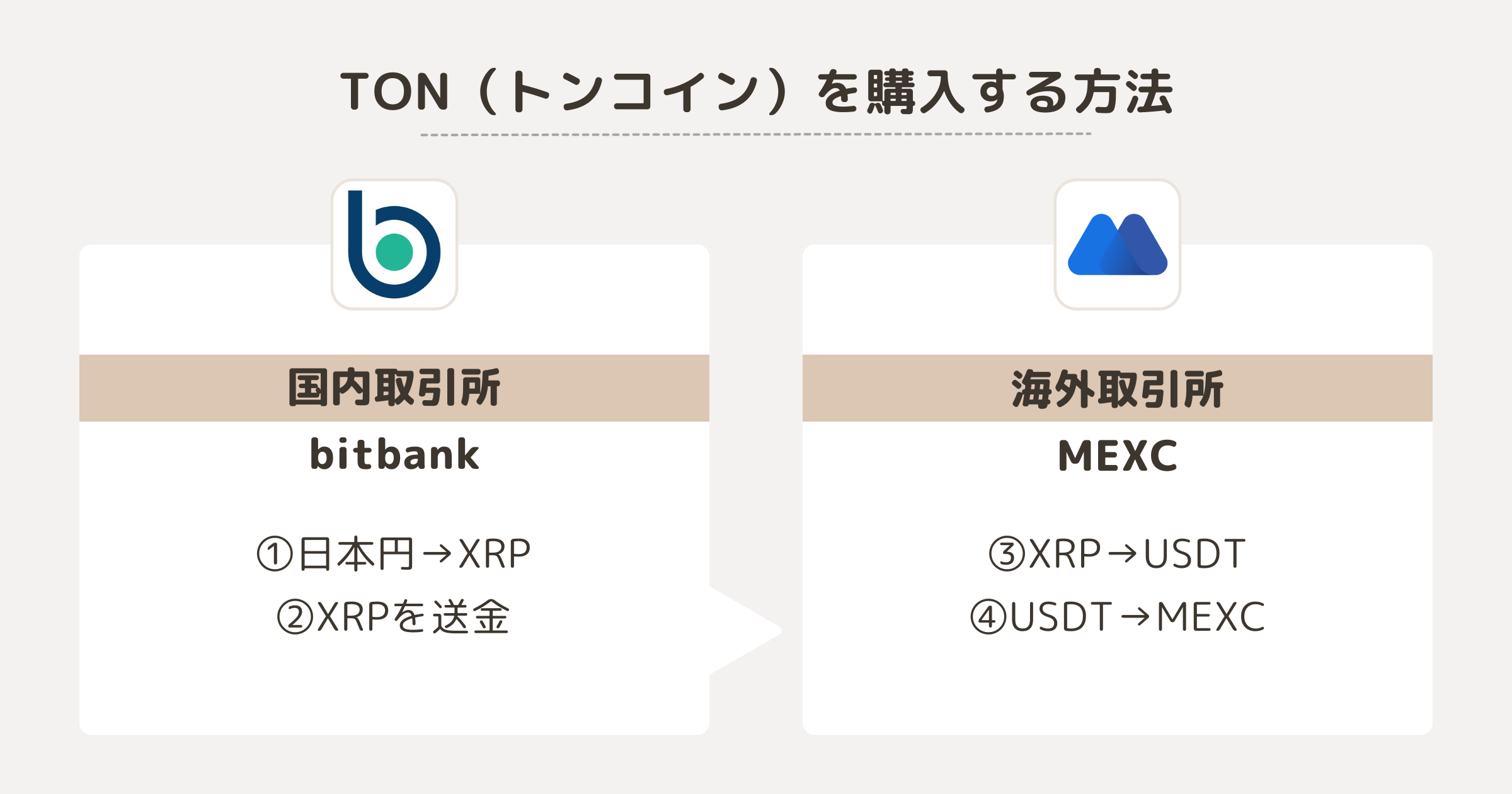 TON（トンコイン）を購入する方法

国内取引所

bitbank

①日本円→XRP
②XRPを送金

海外取引所

MEXC

③XRP→USDT
④USDT→MEXC